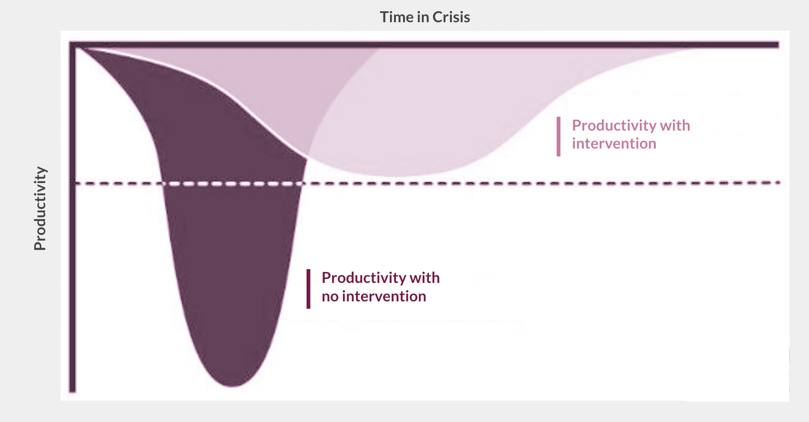 Time in Crisis

Productivity

Productivity with intervention

Productivity with no intervention